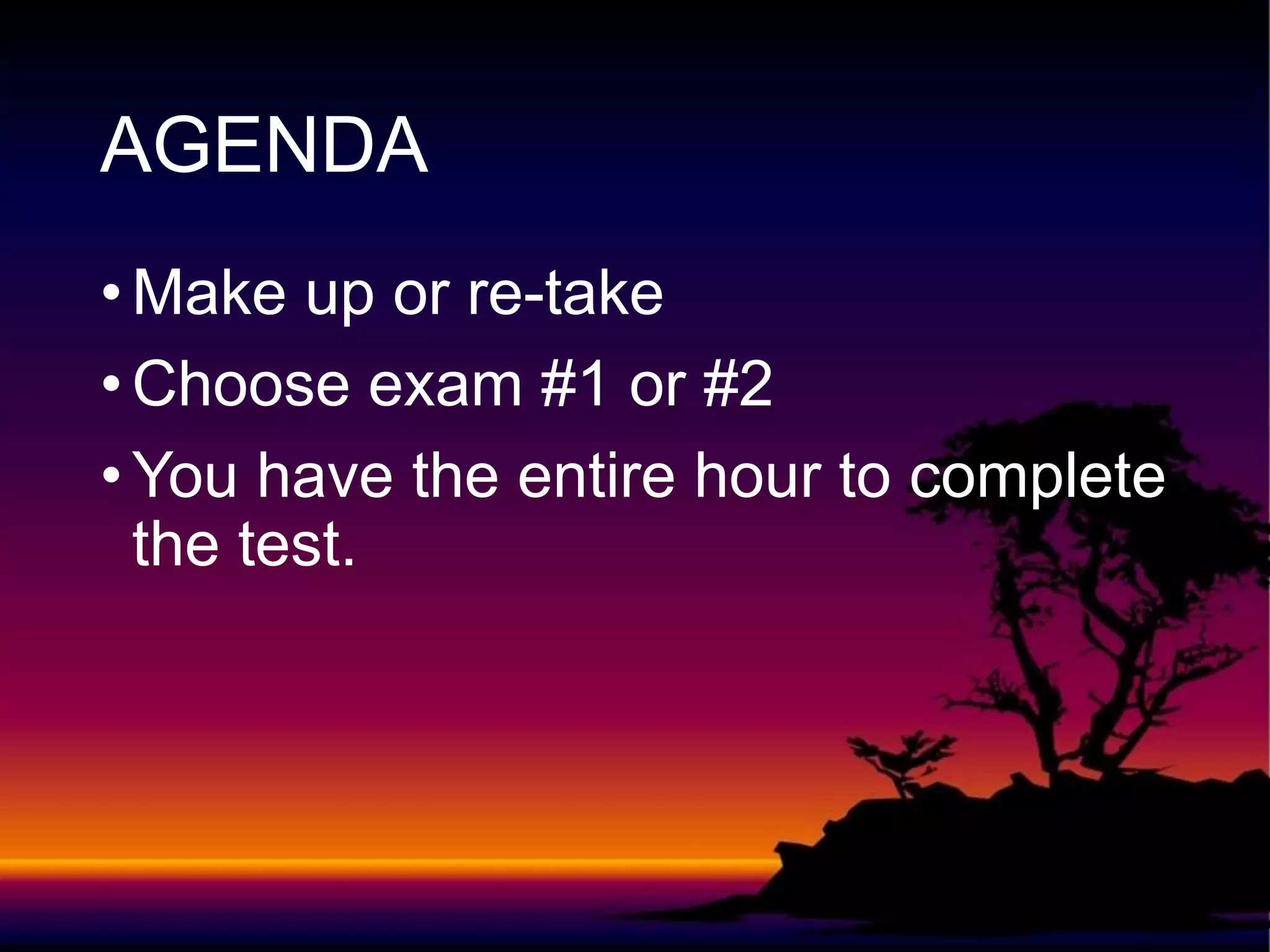 AGENDA

• Make up or re-take
• Choose exam #1 or #2
• You have the entire hour to complete the test.